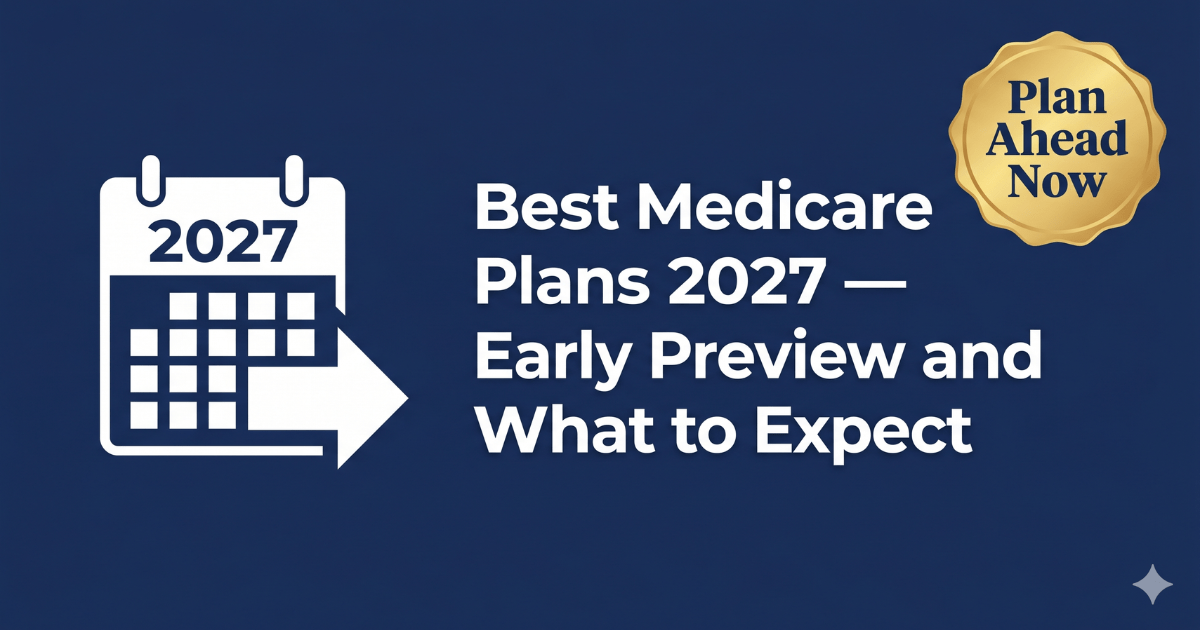 2027

Best Medicare Plans 2027 — Early Preview and What to Expect

Plan Ahead Now